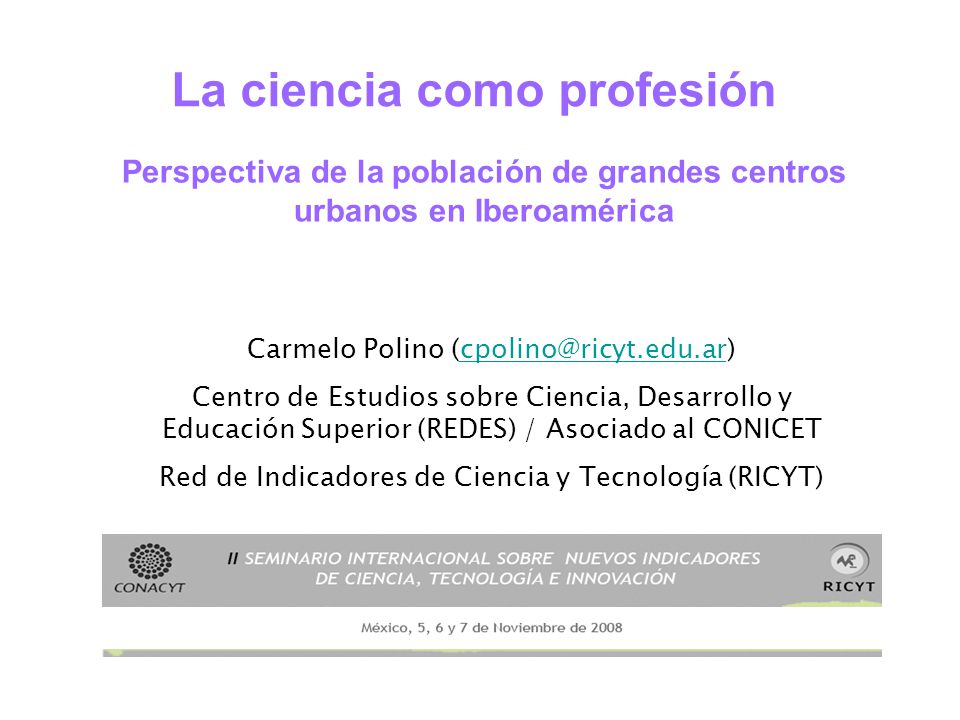 La ciencia como profesión

Perspectiva de la población de grandes centros urbanos en Iberoamérica

Carmelo Polino (cpolino@ricyt.edu.ar)

Centro de Estudios sobre Ciencia, Desarrollo y Educación Superior (REDES) / Asociado al CONICET

Red de Indicadores de Ciencia y Tecnología (RICYT)

CONACYT

II SEMINARIO INTERNACIONAL SOBRE NUEVOS INDICADORES DE CIENCIA, TECNOLOGÍA E INNOVACIÓN

RICYT

México, 5, 6 y 7 de Noviembre de 2008